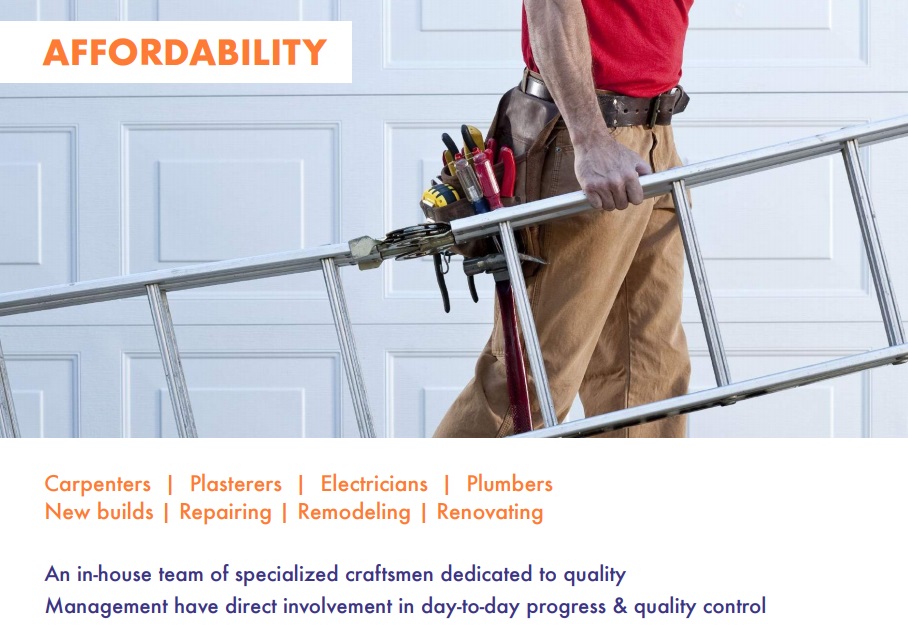 AFFORDABILITY

Carpenters | Plasterers | Electricians | Plumbers
New builds | Repairing | Remodeling | Renovating

An in-house team of specialized craftsmen dedicated to quality
Management have direct involvement in day-to-day progress & quality control